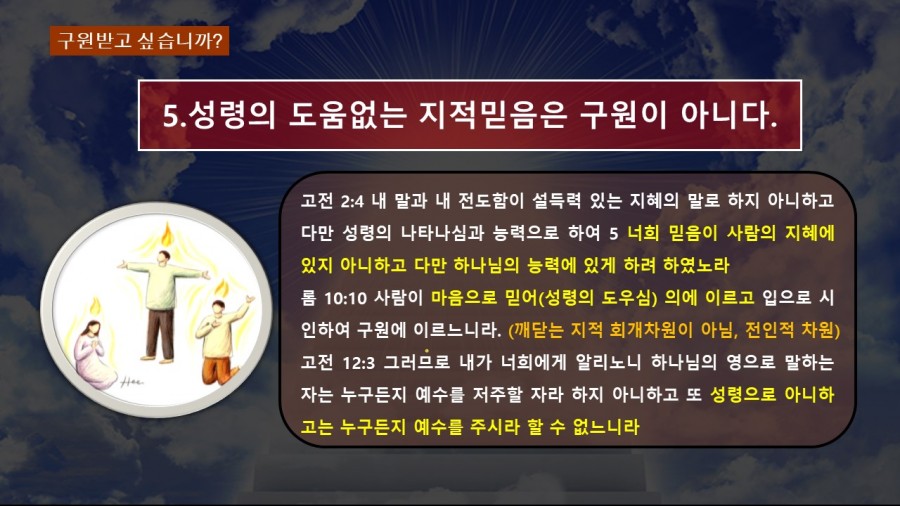 구원받고 싶습니까?

5.성령의 도움없는 지적믿음은 구원이 아니다.

고전 2:4 내 말과 내 전도함이 설득력 있는 지혜의 말로 하지 아니하고 다만 성령의 나타나심과 능력으로 하여 5 너희 믿음이 사람의 지혜에 있지 아니하고 다만 하나님의 능력에 있게 하려 하였노라

롬 10:10 사람이 마음으로 믿어(성령의 도우심) 의에 이르고 입으로 시인하여 구원에 이르느니라. (깨닫는 지적 회개차원이 아님, 전인적 차원)

고전 12:3 그러므로 내가 너희에게 알리노니 하나님의 영으로 말하는 자는 누구든지 예수를 저주할 자라 하지 아니하고 또 성령으로 아니하고는 누구든지 예수를 주시라 할 수 없느니라